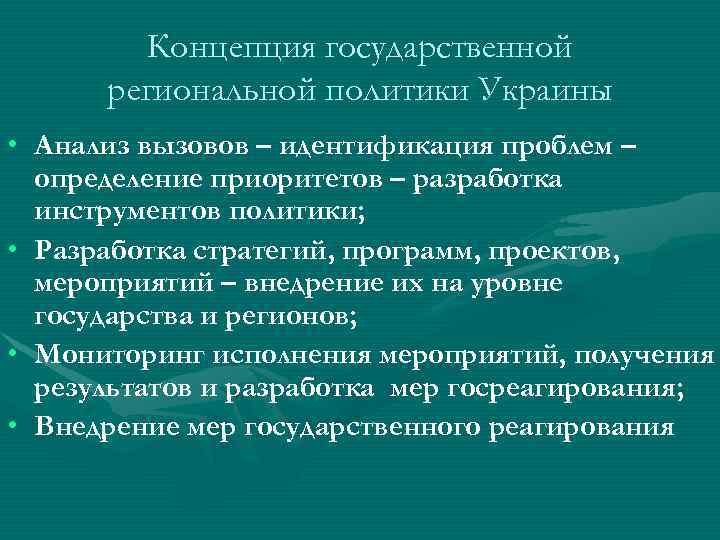 Концепция государственной региональной политики Украины

• Анализ вызовов – идентификация проблем – определение приоритетов – разработка инструментов политики;
• Разработка стратегий, программ, проектов, мероприятий – внедрение их на уровне государства и регионов;
• Мониторинг исполнения мероприятий, получения результатов и разработка мер госреагирования;
• Внедрение мер государственного реагирования